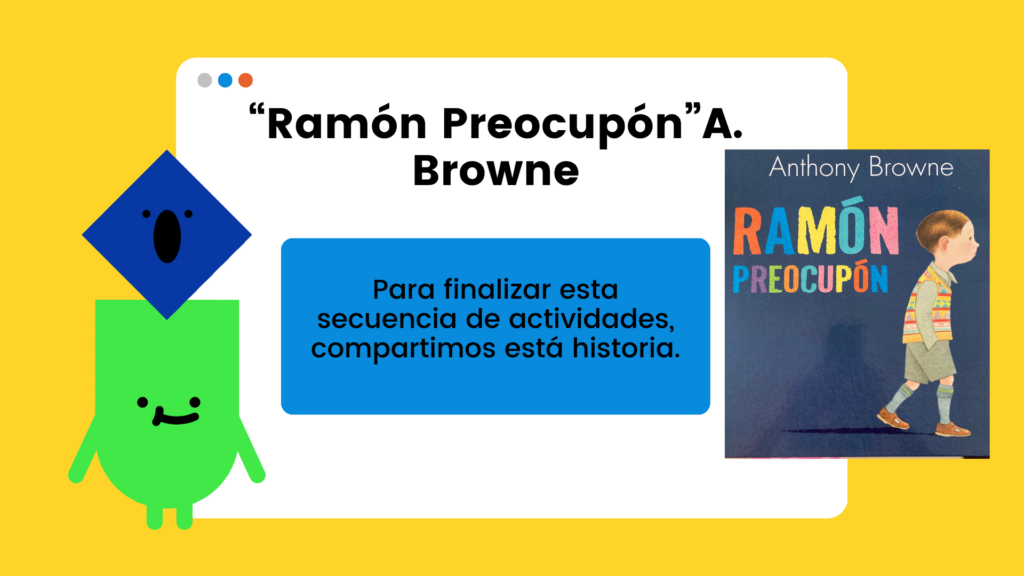 "Ramón Preocupón"A. Browne

Para finalizar esta secuencia de actividades, compartimos está historia.

Anthony Browne

RAMÓN
PREOCUPÓN